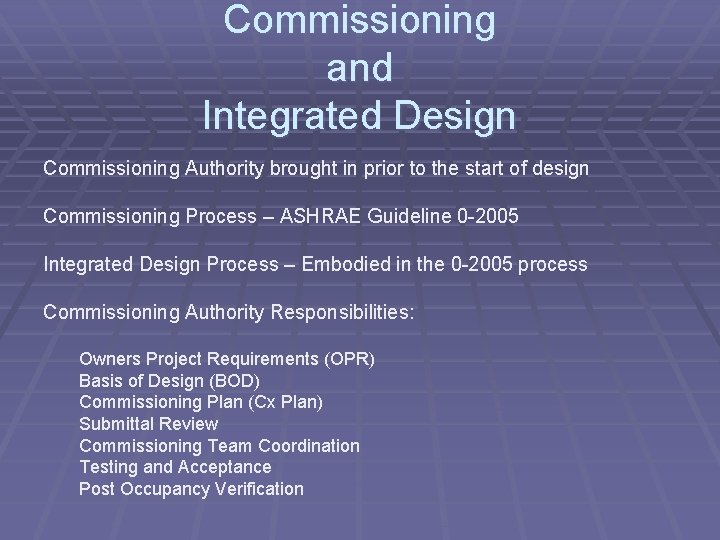 Commissioning
and
Integrated Design

Commissioning Authority brought in prior to the start of design

Commissioning Process – ASHRAE Guideline 0-2005

Integrated Design Process – Embodied in the 0-2005 process

Commissioning Authority Responsibilities:

Owners Project Requirements (OPR)
Basis of Design (BOD)
Commissioning Plan (Cx Plan)
Submittal Review
Commissioning Team Coordination
Testing and Acceptance
Post Occupancy Verification